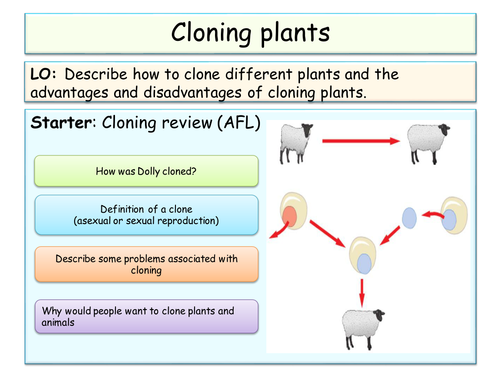 Cloning plants

LO: Describe how to clone different plants and the advantages and disadvantages of cloning plants.

Starter: Cloning review (AFL)

How was Dolly cloned?

Definition of a clone (asexual or sexual reproduction)

Describe some problems associated with cloning

Why would people want to clone plants and animals